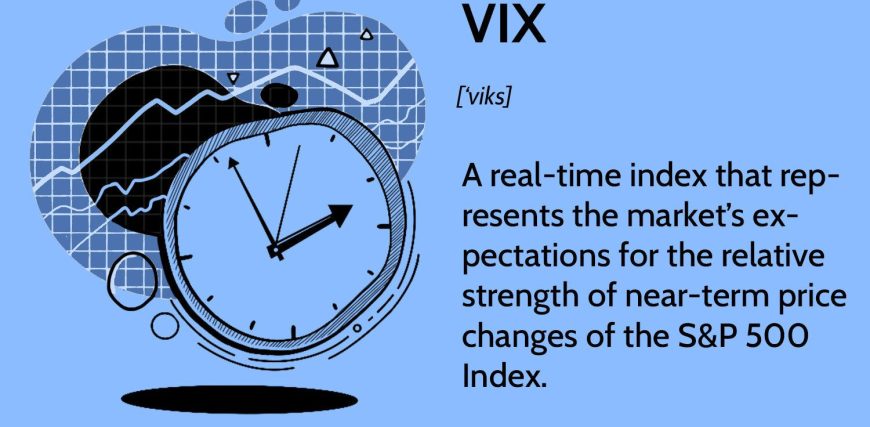 VIX

['viks]

A real-time index that represents the market's expectations for the relative strength of near-term price changes of the S&P 500 Index.